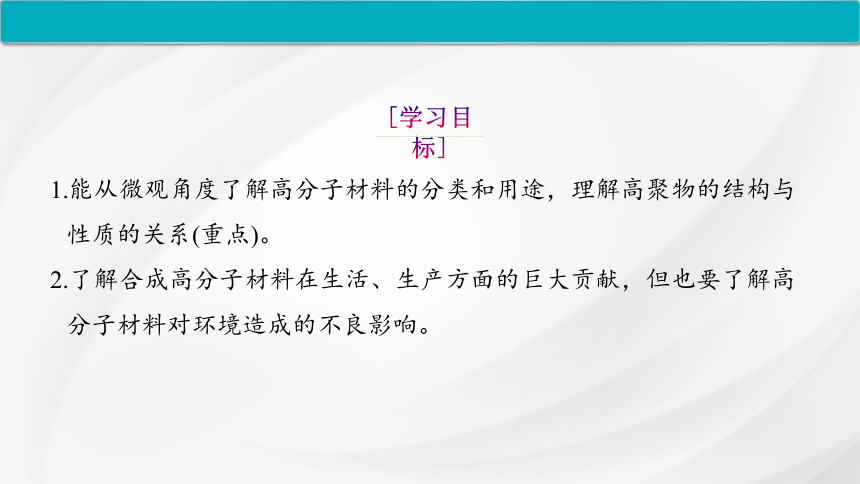 [学习目标]

1.能从微观角度了解高分子材料的分类和用途，理解高聚物的结构与性质的关系(重点)。

2.了解合成高分子材料在生活、生产方面的巨大贡献，但也要了解高分子材料对环境造成的不良影响。